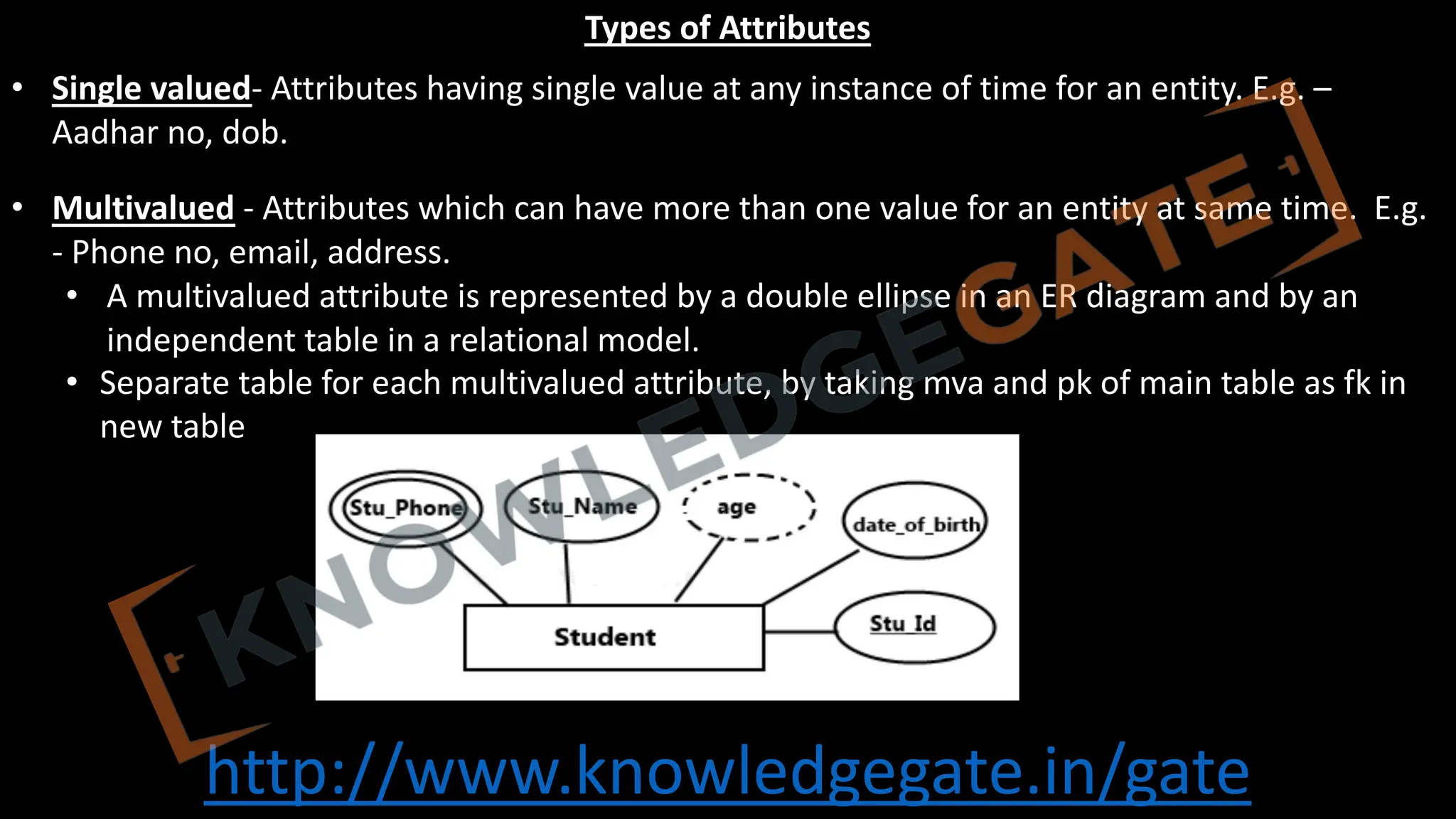 Types of Attributes

• Single valued- Attributes having single value at any instance of time for an entity. E.g. – Aadhar no, dob.

• Multivalued - Attributes which can have more than one value for an entity at same time. E.g. - Phone no, email, address.
  • A multivalued attribute is represented by a double ellipse in an ER diagram and by an independent table in a relational model.
  • Separate table for each multivalued attribute, by taking mva and pk of main table as fk in new table

Stu_Phone
Stu_Name
age
date_of_birth
Student
Stu_Id

KNOWLEDGEGATE

http://www.knowledgegate.in/gate